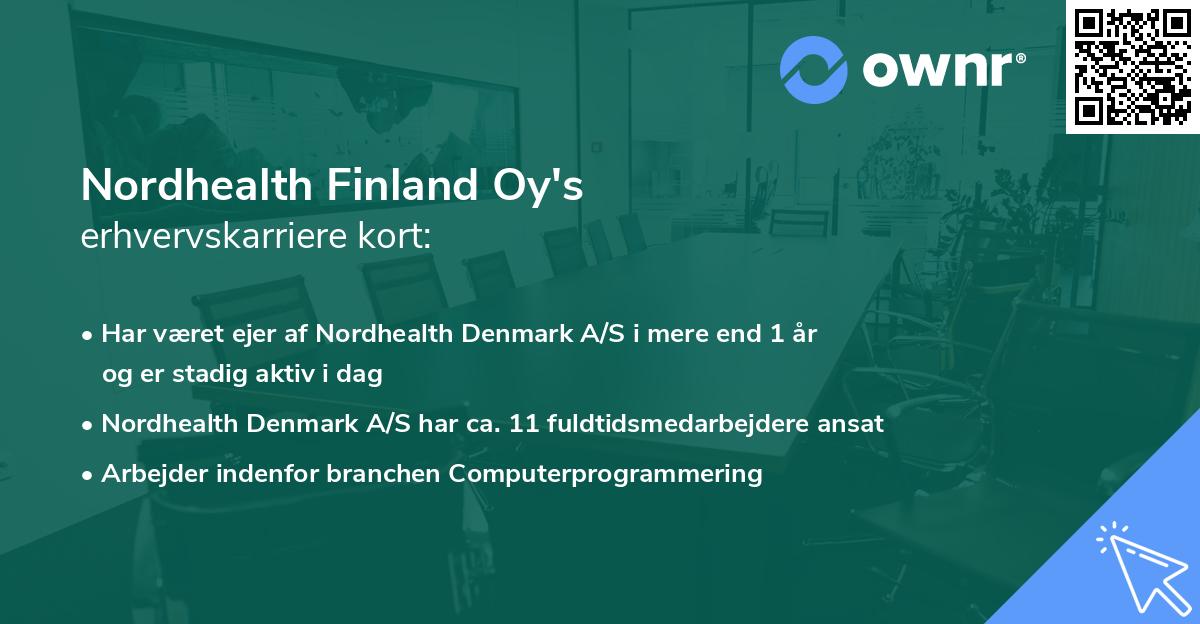 ownr®

Nordhealth Finland Oy's
erhvervskarriere kort:

• Har været ejer af Nordhealth Denmark A/S i mere end 1 år og er stadig aktiv i dag
• Nordhealth Denmark A/S har ca. 11 fuldtidsmedarbejdere ansat
• Arbejder indenfor branchen Computerprogrammering